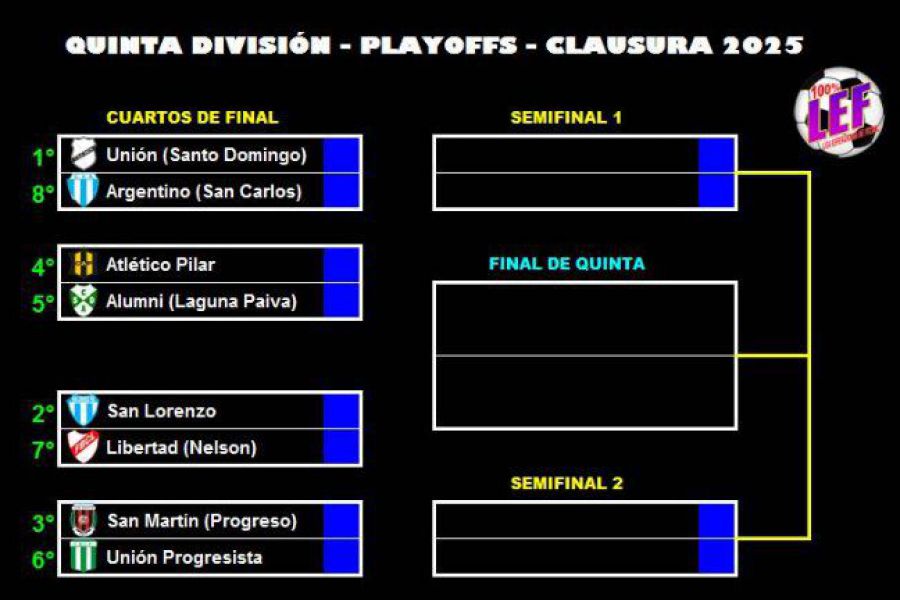 QUINTA DIVISIÓN - PLAYOFFS - CLAUSURA 2025

100% LEF

CUARTOS DE FINAL

1° Unión (Santo Domingo)
8° Argentino (San Carlos)

4° Atlético Pilar
5° Alumni (Laguna Paiva)

2° San Lorenzo
7° Libertad (Nelson)

3° San Martín (Progreso)
6° Unión Progresista

SEMIFINAL 1

FINAL DE QUINTA

SEMIFINAL 2